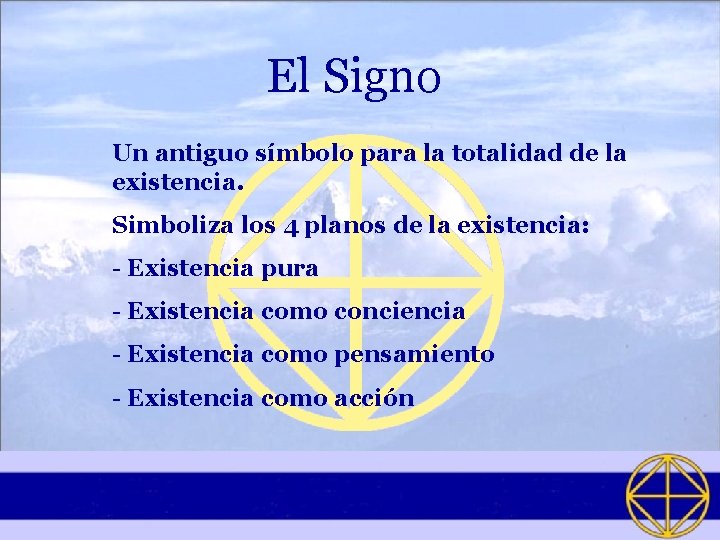 El Signo

Un antiguo símbolo para la totalidad de la existencia.

Simboliza los 4 planos de la existencia:

- Existencia pura

- Existencia como conciencia

- Existencia como pensamiento

- Existencia como acción